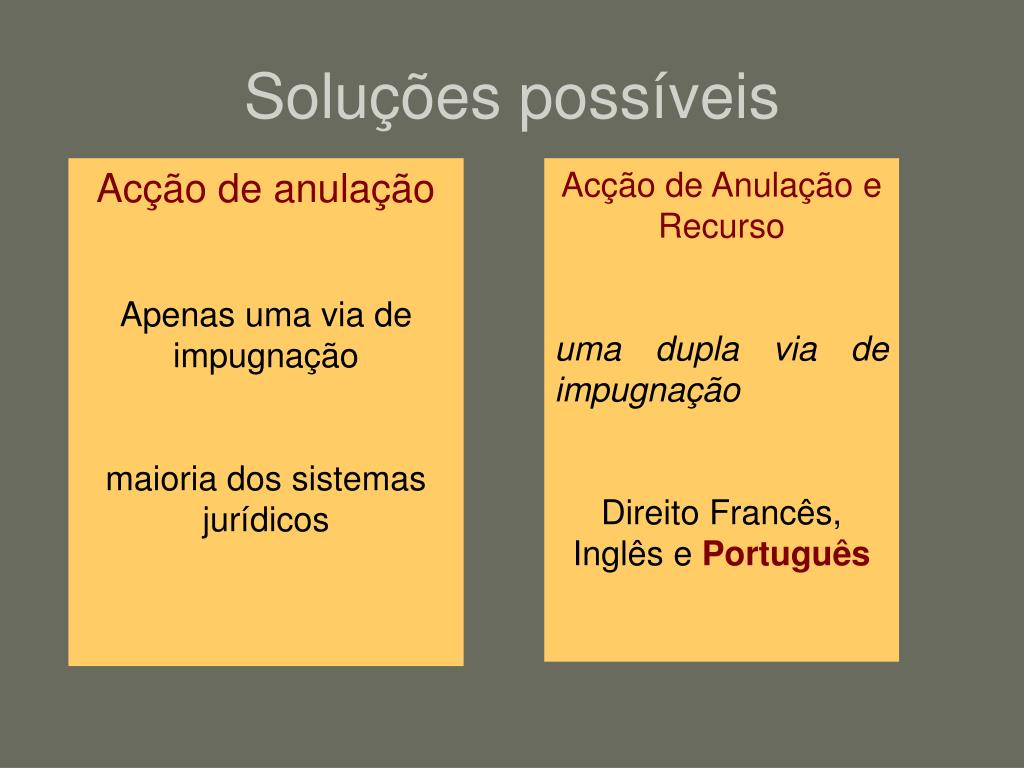 Soluções possíveis

Acção de anulação

Apenas uma via de impugnação

maioria dos sistemas jurídicos

Acção de Anulação e Recurso

uma dupla via de impugnação

Direito Francês, Inglês e Português